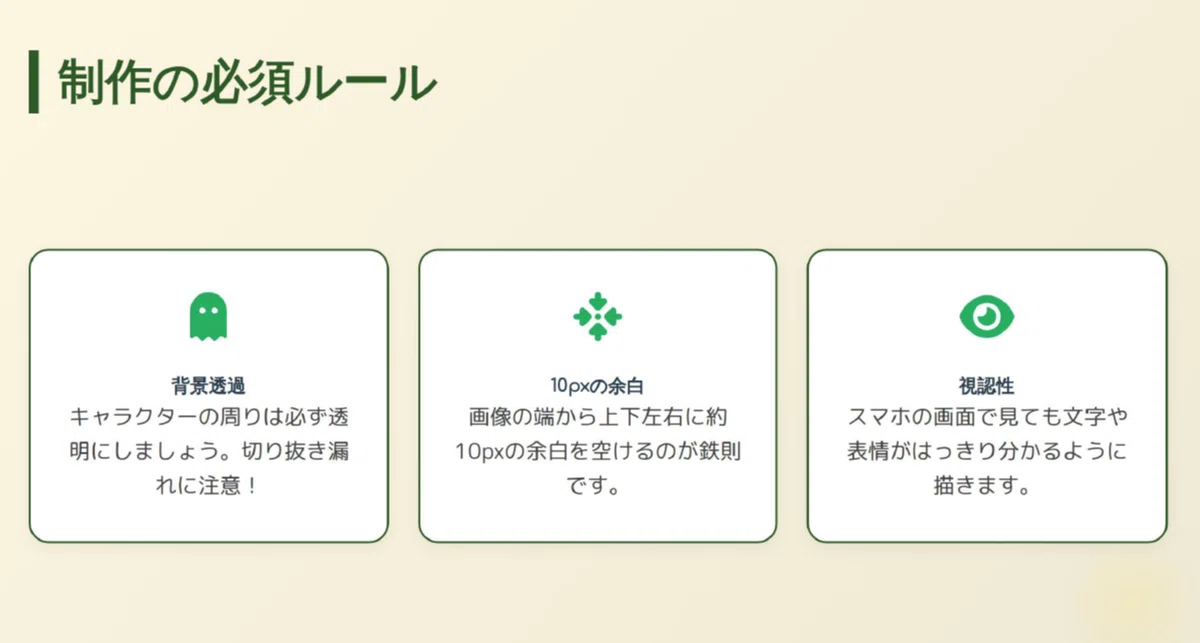 制作の必須ルール

背景透過
キャラクターの周りは必ず透明にしましょう。切り抜き漏れに注意！

10pxの余白
画像の端から上下左右に約10pxの余白を空けるのが鉄則です。

視認性
スマホの画面で見ても文字や表情がはっきり分かるように描きます。